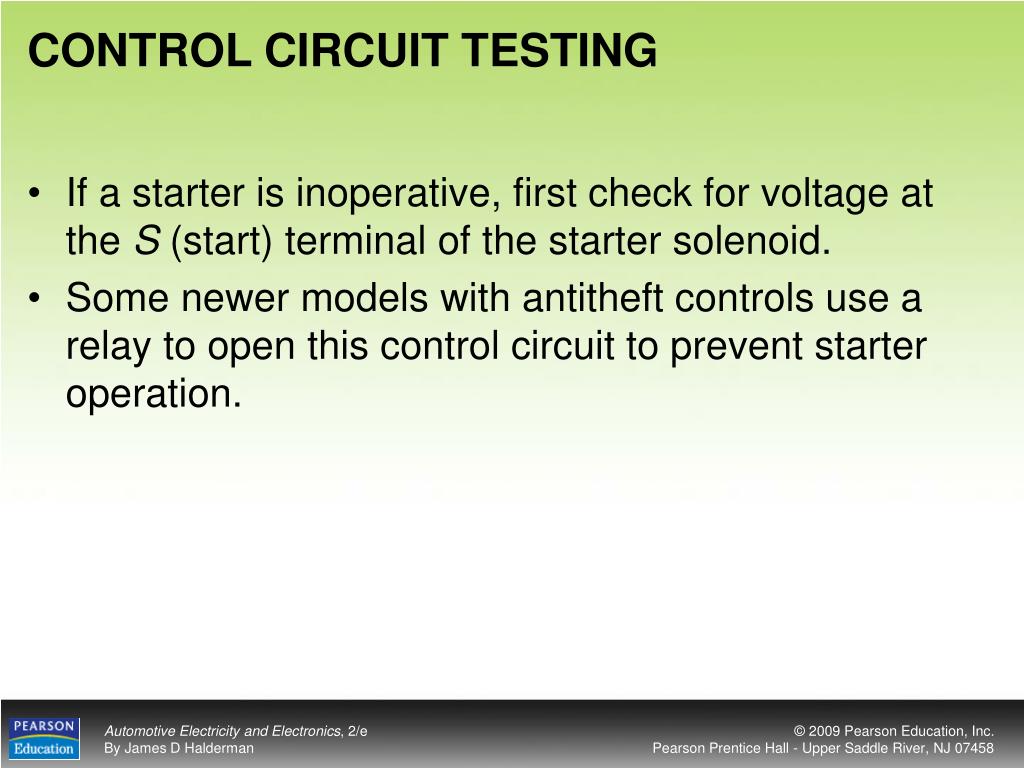 CONTROL CIRCUIT TESTING

• If a starter is inoperative, first check for voltage at the S (start) terminal of the starter solenoid.

• Some newer models with antitheft controls use a relay to open this control circuit to prevent starter operation.

PEARSON Education

Automotive Electricity and Electronics, 2/e
By James D Halderman

© 2009 Pearson Education, Inc.
Pearson Prentice Hall - Upper Saddle River, NJ 07458